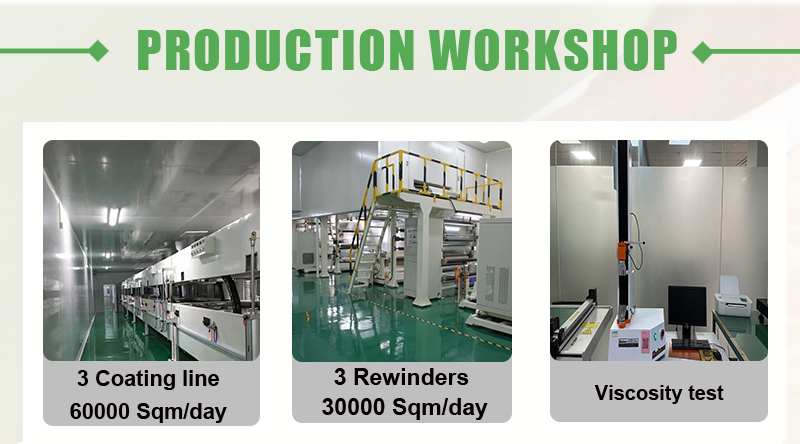 PRODUCTION WORKSHOP

3 Coating line
60000 Sqm/day

3 Rewinders
30000 Sqm/day

Viscosity test